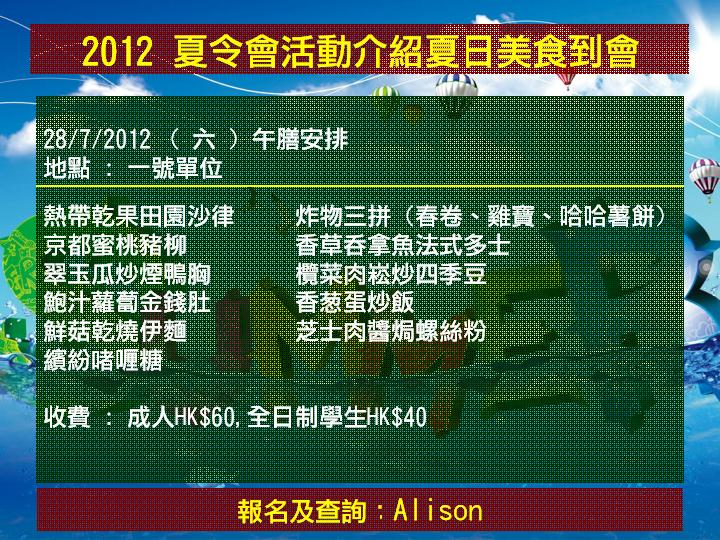 2012 夏令會活動介紹夏日美食到會

28/7/2012 （ 六 ）午膳安排
地點 ： 一號單位

熱帶乾果田園沙律
京都蜜桃豬柳
翠玉瓜炒煙鴨胸
鮑汁蘿蔔金錢肚
鮮菇乾燒伊麵
繽紛啫喱糖

炸物三拼（春卷、雞寶、哈哈薯餅）
香草吞拿魚法式多士
欖菜肉崧炒四季豆
香葱蛋炒飯
芝士肉醬焗螺絲粉

收費 ： 成人HK$60,全日制學生HK$40

報名及查詢：Alison